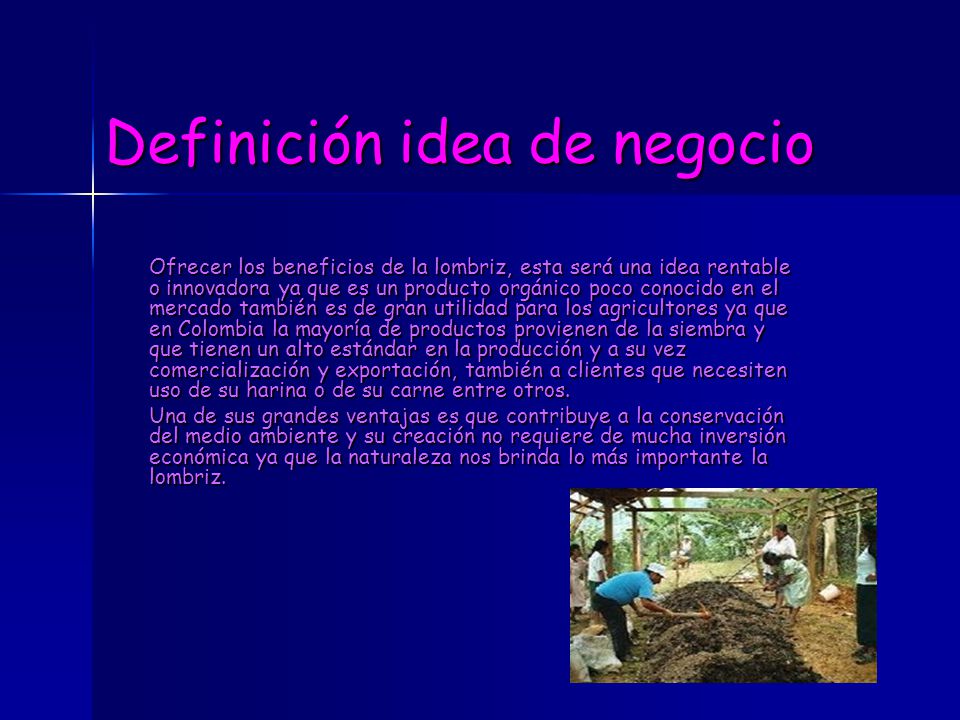 Definición idea de negocio

Ofrecer los beneficios de la lombriz, esta será una idea rentable o innovadora ya que es un producto orgánico poco conocido en el mercado también es de gran utilidad para los agricultores ya que en Colombia la mayoría de productos provienen de la siembra y que tienen un alto estándar en la producción y a su vez comercialización y exportación, también a clientes que necesiten uso de su harina o de su carne entre otros.

Una de sus grandes ventajas es que contribuye a la conservación del medio ambiente y su creación no requiere de mucha inversión económica ya que la naturaleza nos brinda lo más importante la lombriz.